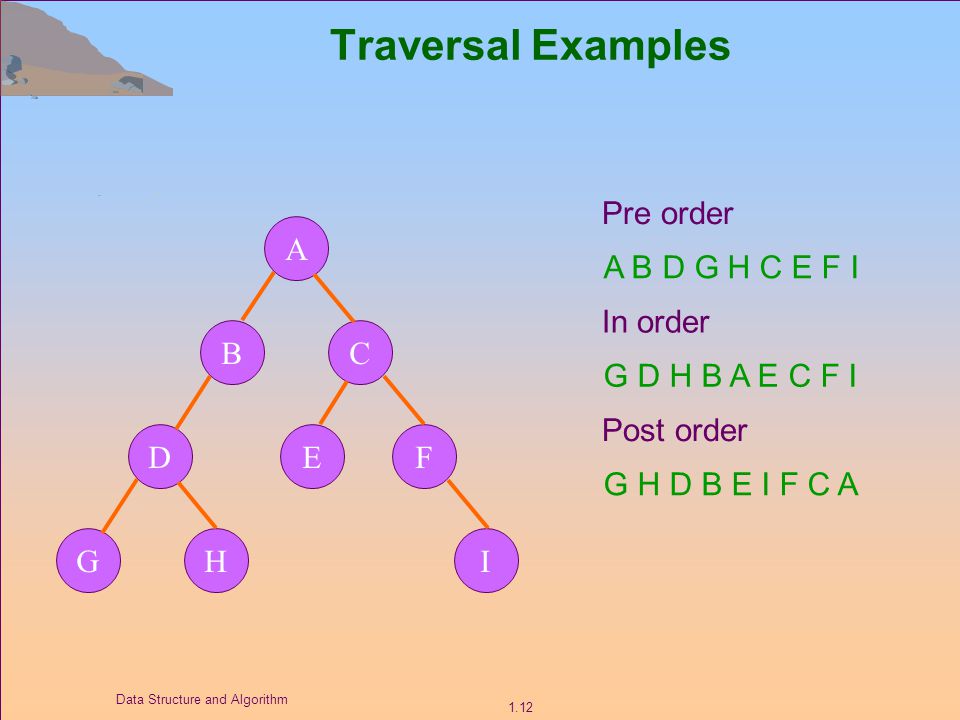 Traversal Examples

A
B C
D E F
G H I

Pre order

A B D G H C E F I

In order

G D H B A E C F I

Post order

G H D B E I F C A

Data Structure and Algorithm

1.12